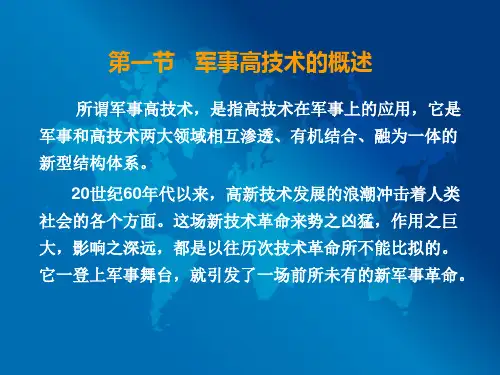 第一节　军事高技术的概述

所谓军事高技术，是指高技术在军事上的应用，它是军事和高技术两大领域相互渗透、有机结合、融为一体的新型结构体系。

20世纪60年代以来，高新技术发展的浪潮冲击着人类社会的各个方面。这场新技术革命来势之凶猛，作用之巨大，影响之深远，都是以往历次技术革命所不能比拟的。它一登上军事舞台，就引发了一场前所未有的新军事革命。